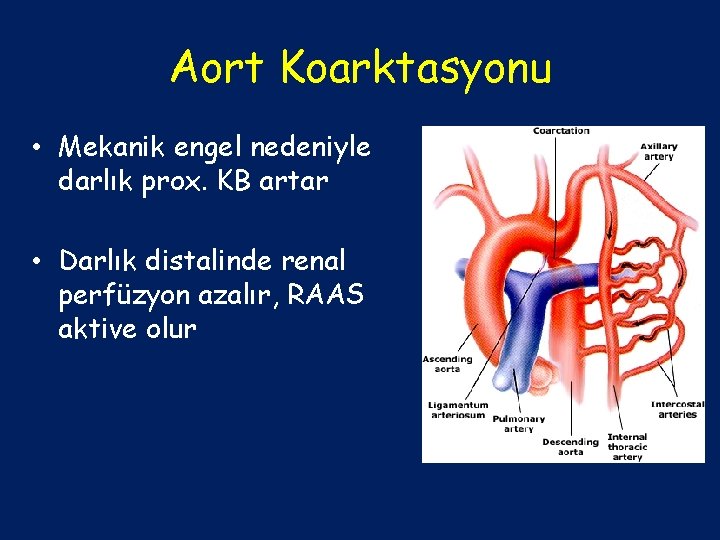 Aort Koarktasyonu

• Mekanik engel nedeniyle darlık prox. KB artar

• Darlık distalinde renal perfüzyon azalır, RAAS aktive olur

Coarctation
Axillary artery
Ascending aorta
Ligamentum arteriosum
Pulmonary artery
Descending aorta
Internal thoracic artery
Intercostal arteries